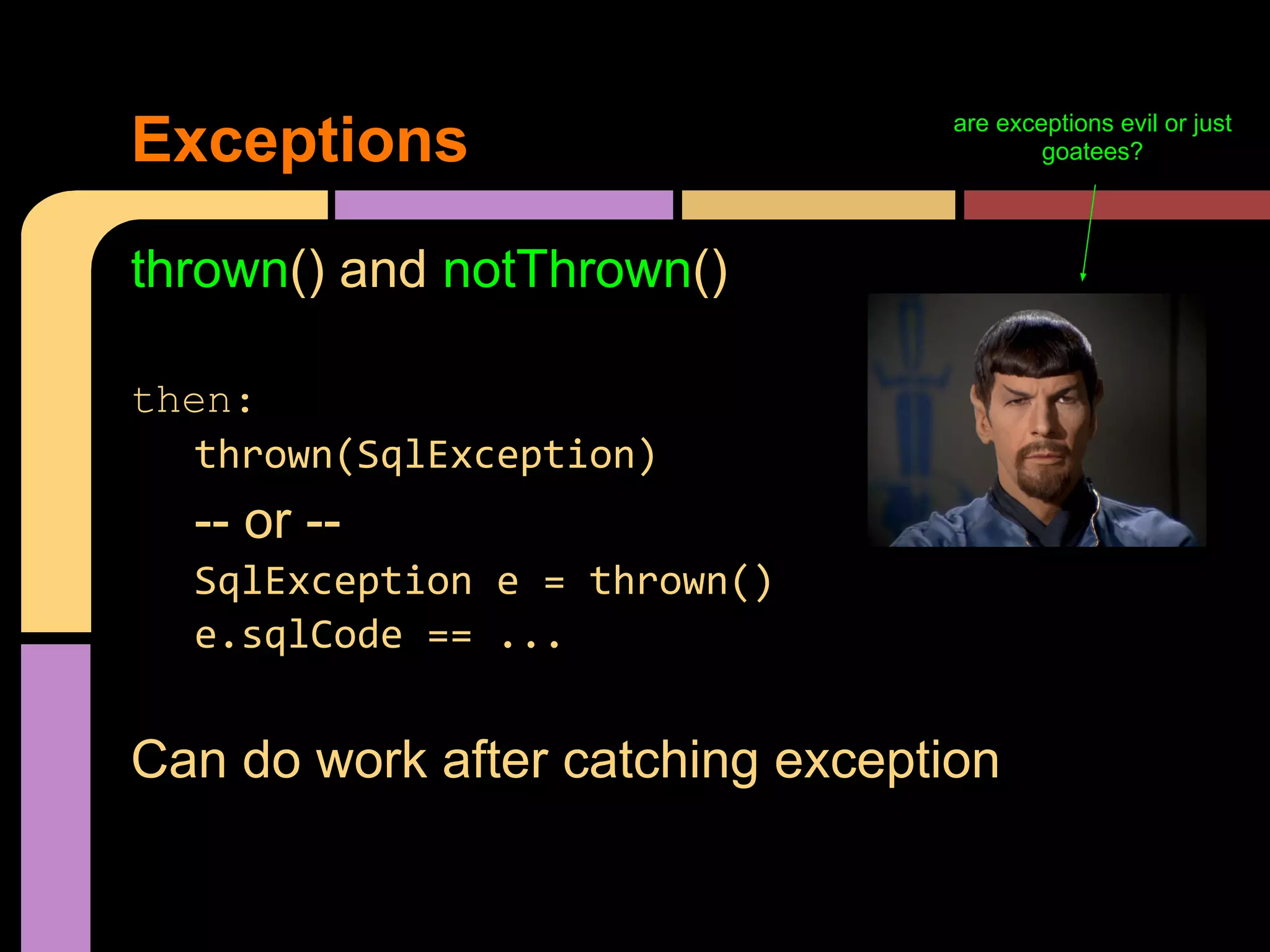 Exceptions

are exceptions evil or just goatees?

thrown() and notThrown()

then:
thrown(SqlException)
-- or --
SqlException e = thrown()
e.sqlCode == ...

Can do work after catching exception